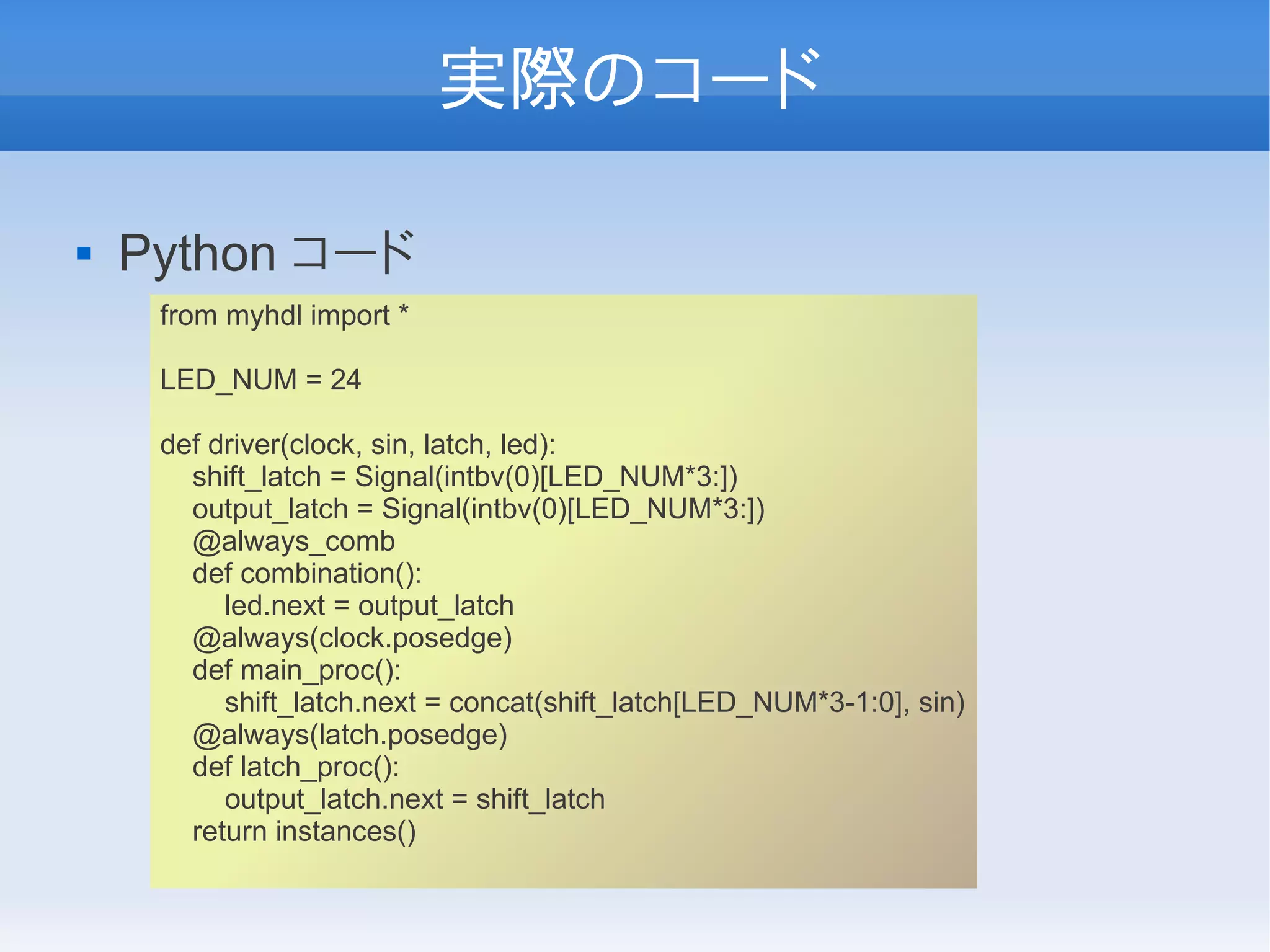 実際のコード

▪ Python コード

from myhdl import *

LED_NUM = 24

def driver(clock, sin, latch, led):
    shift_latch = Signal(intbv(0)[LED_NUM*3:])
    output_latch = Signal(intbv(0)[LED_NUM*3:])
    @always_comb
    def combination():
        led.next = output_latch
    @always(clock.posedge)
    def main_proc():
        shift_latch.next = concat(shift_latch[LED_NUM*3-1:0], sin)
    @always(latch.posedge)
    def latch_proc():
        output_latch.next = shift_latch
    return instances()